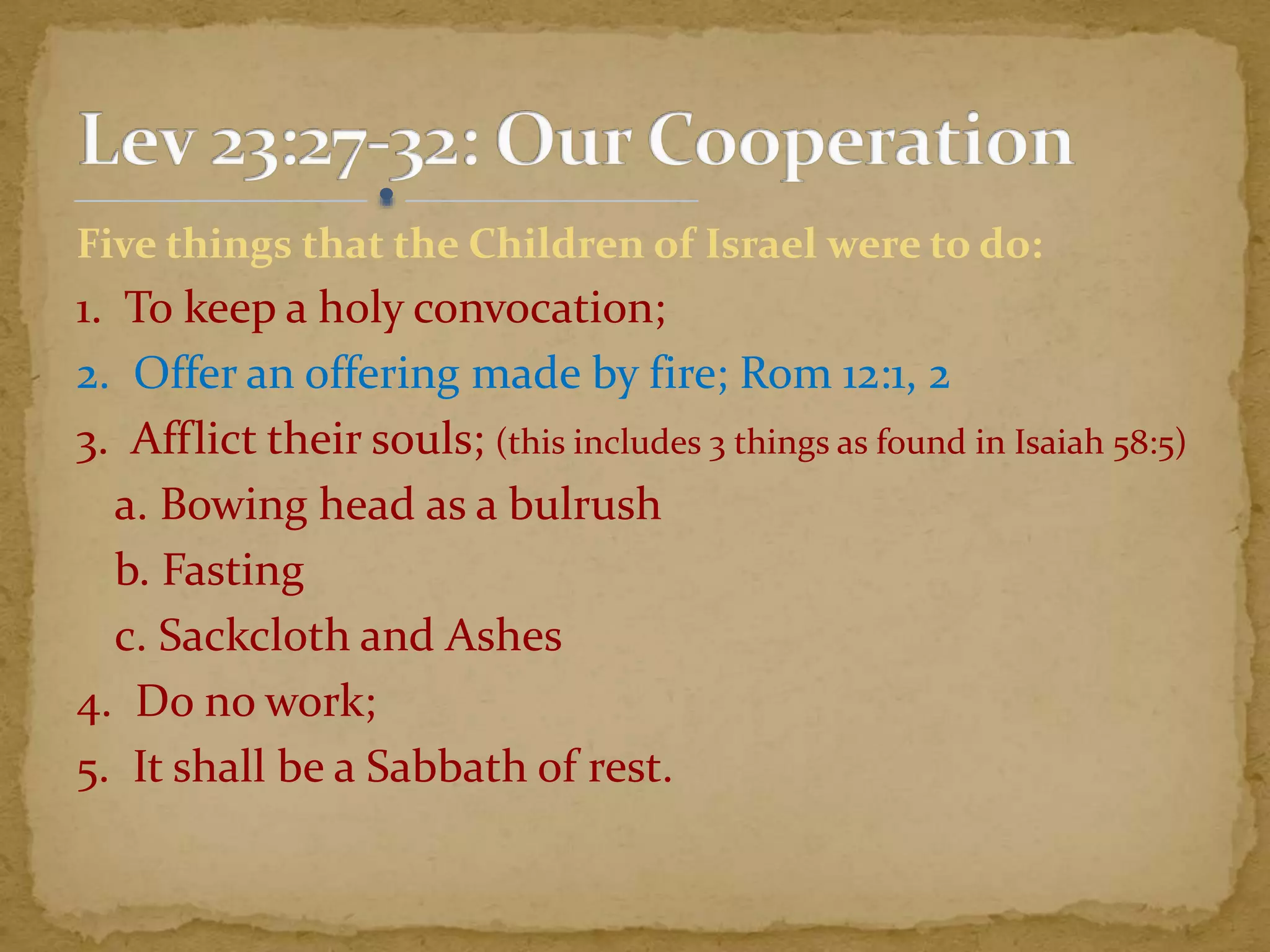 Lev 23:27-32: Our Cooperation

Five things that the Children of Israel were to do:

1. To keep a holy convocation;

2. Offer an offering made by fire; Rom 12:1, 2

3. Afflict their souls; (this includes 3 things as found in Isaiah 58:5)

a. Bowing head as a bulrush

b. Fasting

c. Sackcloth and Ashes

4. Do no work;

5. It shall be a Sabbath of rest.